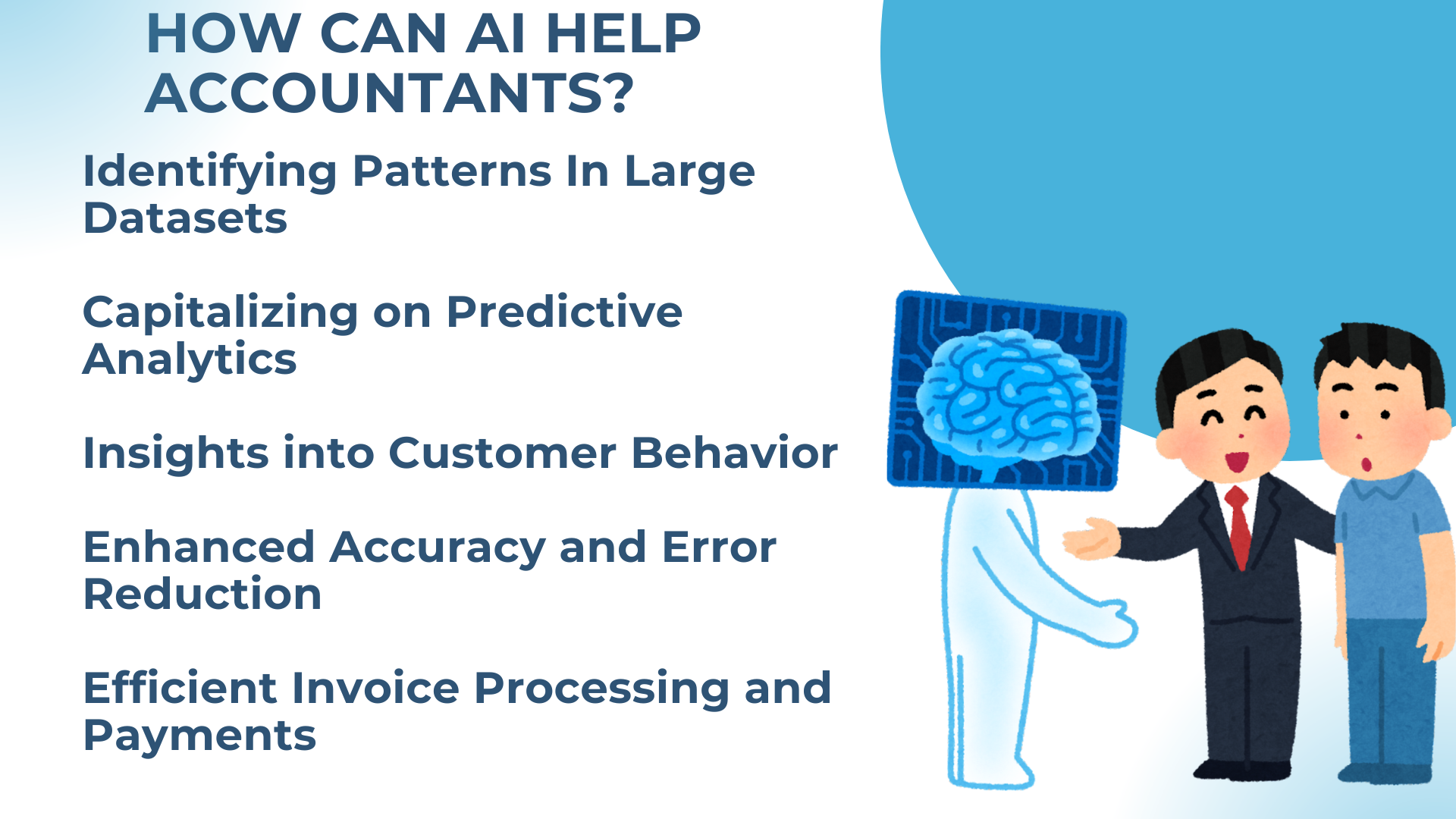 HOW CAN AI HELP ACCOUNTANTS?

Identifying Patterns In Large Datasets

Capitalizing on Predictive Analytics

Insights into Customer Behavior

Enhanced Accuracy and Error Reduction

Efficient Invoice Processing and Payments